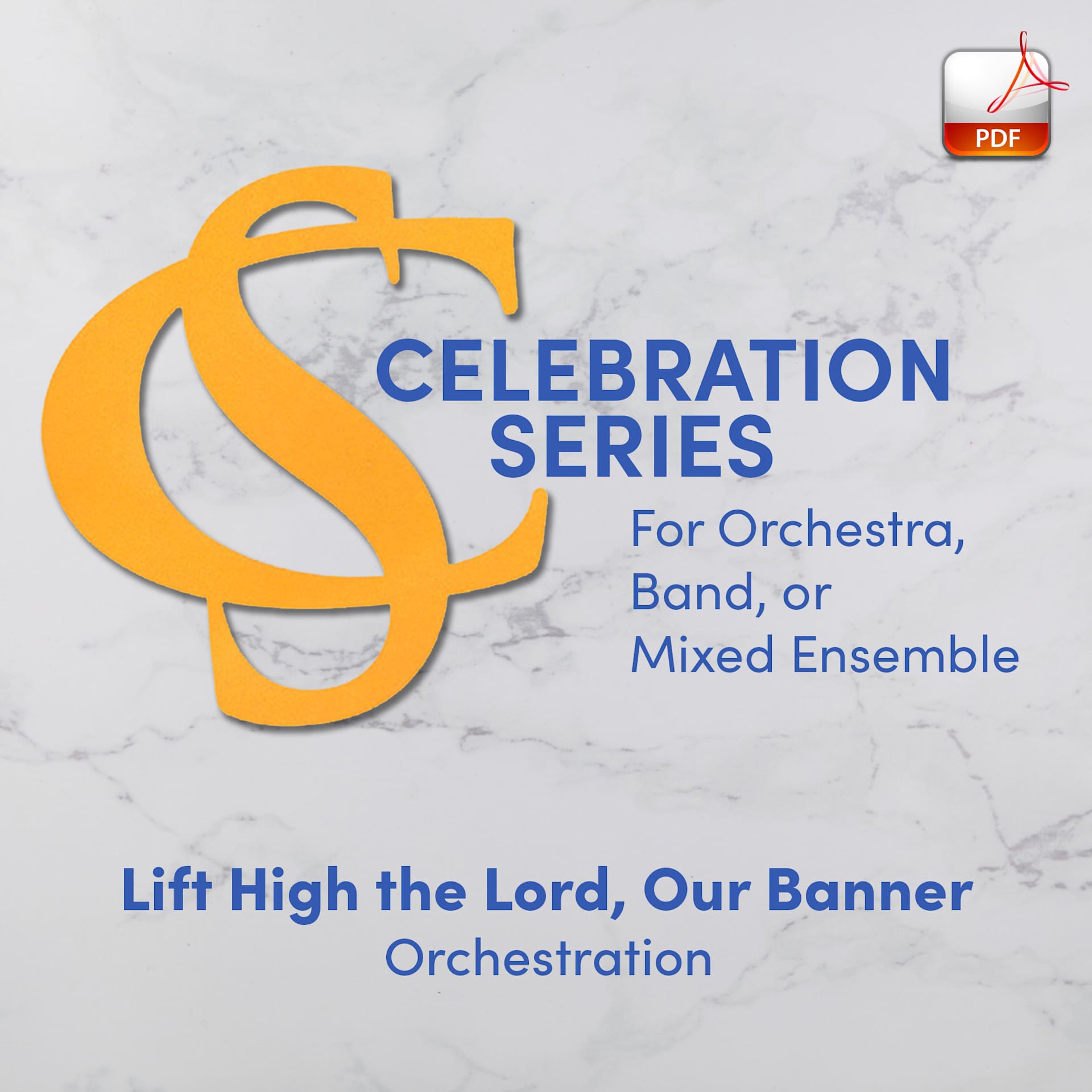 PDF

CS

CELEBRATION SERIES

For Orchestra, Band, or Mixed Ensemble

Lift High the Lord, Our Banner
Orchestration